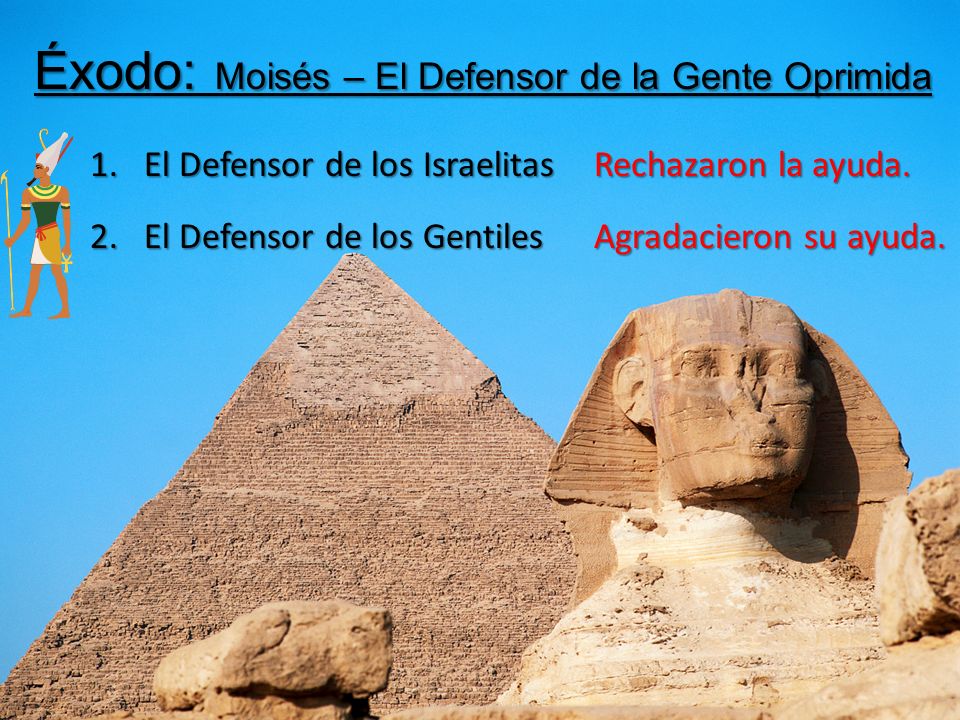 Éxodo: Moisés – El Defensor de la Gente Oprimida

1. El Defensor de los Israelitas Rechazaron la ayuda.

2. El Defensor de los Gentiles Agradacieron su ayuda.